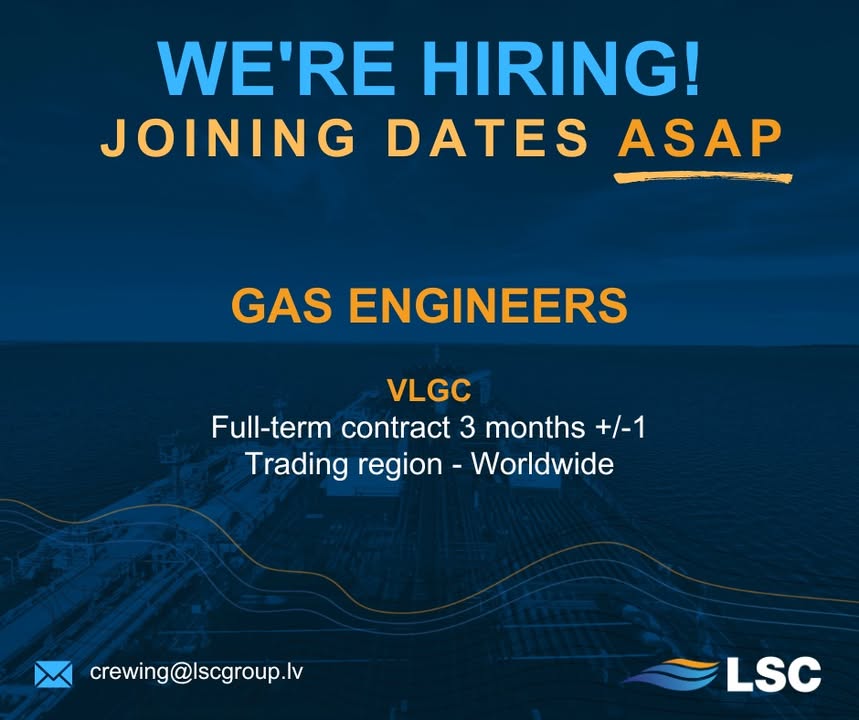 WE'RE HIRING!
JOINING DATES ASAP

GAS ENGINEERS

VLGC
Full-term contract 3 months +/-1
Trading region - Worldwide

crewing@lscgroup.lv

LSC